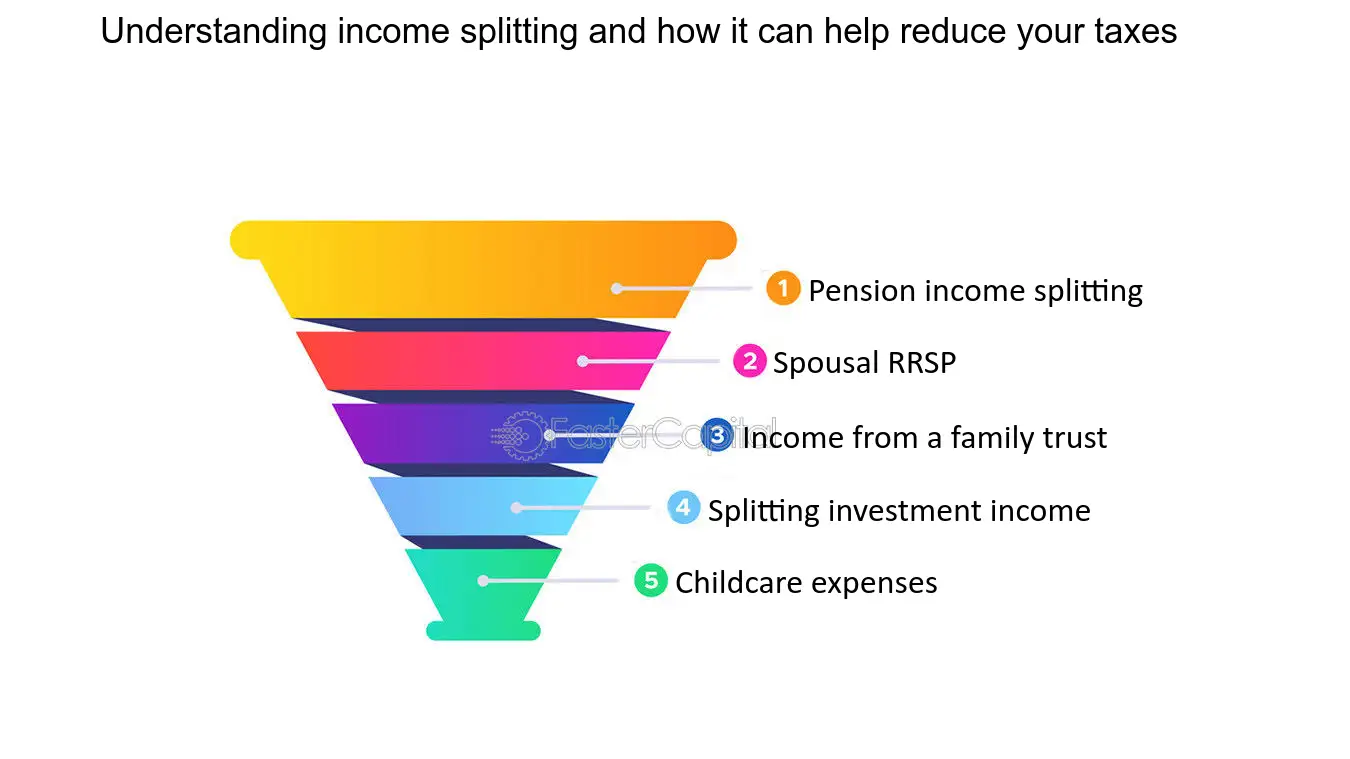 Understanding income splitting and how it can help reduce your taxes

1 Pension income splitting

2 Spousal RRSP

FasterCapital

3 Income from a family trust

4 Splitting investment income

5 Childcare expenses